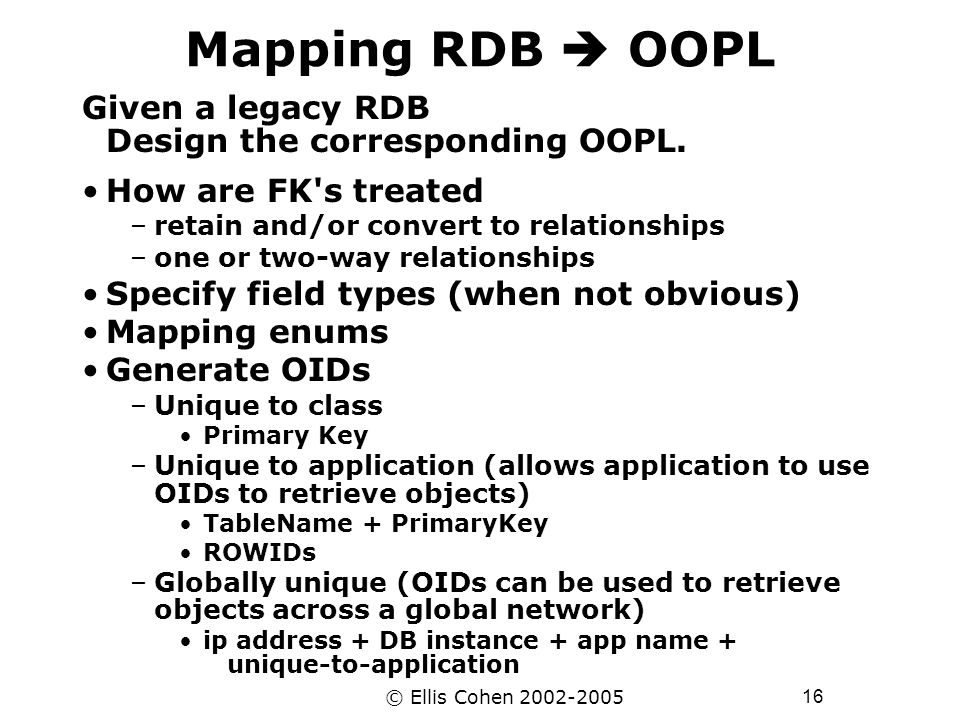 Mapping RDB ➔ OOPL

Given a legacy RDB
Design the corresponding OOPL.

• How are FK's treated
– retain and/or convert to relationships
– one or two-way relationships
• Specify field types (when not obvious)
• Mapping enums
• Generate OIDs
– Unique to class
• Primary Key
– Unique to application (allows application to use OIDs to retrieve objects)
• TableName + PrimaryKey
• ROWIDs
– Globally unique (OIDs can be used to retrieve objects across a global network)
• ip address + DB instance + app name + unique-to-application

© Ellis Cohen 2002-2005

16